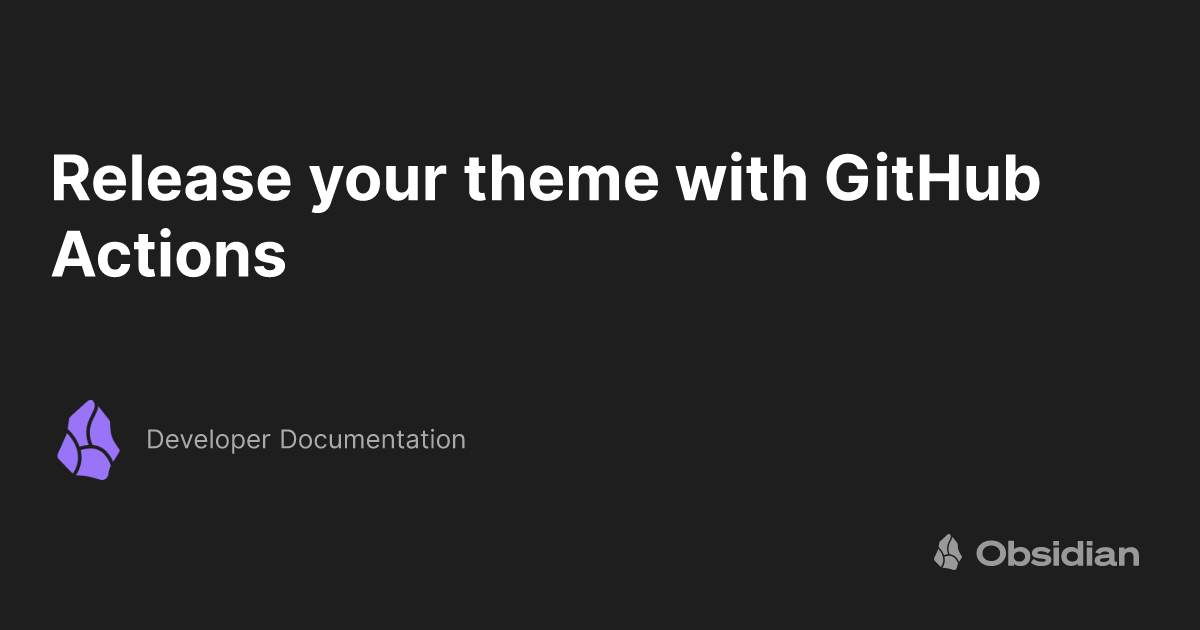 Release your theme with GitHub Actions

Developer Documentation

Obsidian